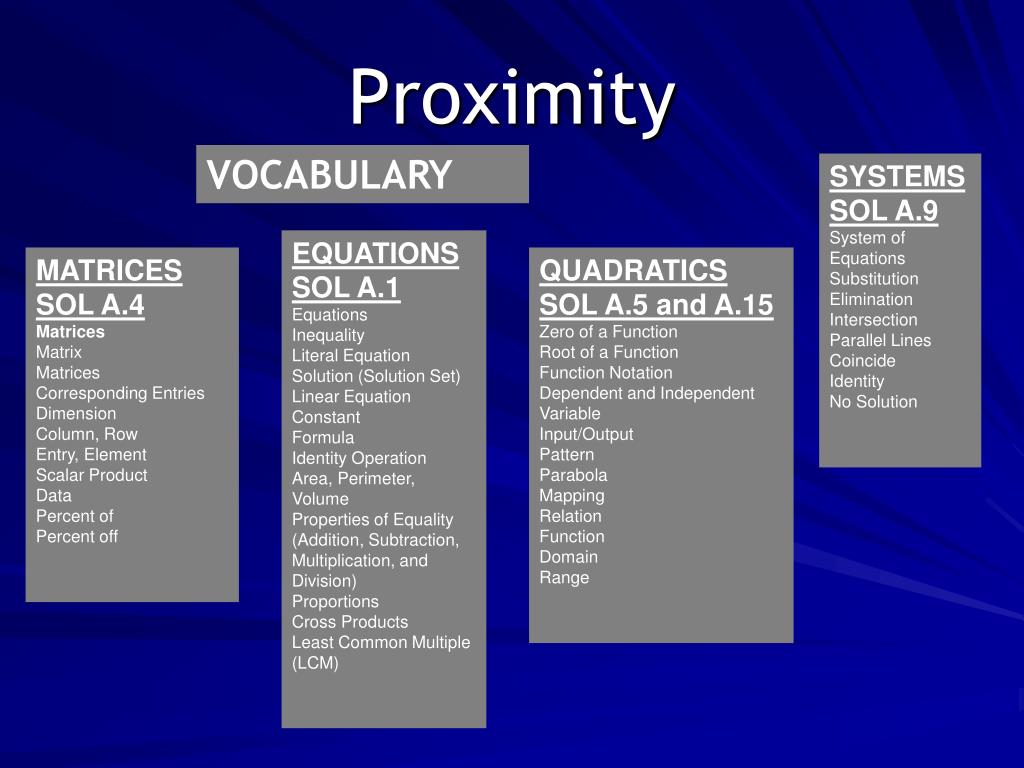 Proximity

VOCABULARY

MATRICES
SOL A.4
Matrices
Matrix
Matrices
Corresponding Entries
Dimension
Column, Row
Entry, Element
Scalar Product
Data
Percent of
Percent off

EQUATIONS
SOL A.1
Equations
Inequality
Literal Equation
Solution (Solution Set)
Linear Equation
Constant
Formula
Identity Operation
Area, Perimeter, Volume
Properties of Equality (Addition, Subtraction, Multiplication, and Division)
Proportions
Cross Products
Least Common Multiple (LCM)

QUADRATICS
SOL A.5 and A.15
Zero of a Function
Root of a Function
Function Notation
Dependent and Independent Variable
Input/Output
Pattern
Parabola
Mapping
Relation
Function
Domain
Range

SYSTEMS
SOL A.9
System of Equations
Substitution
Elimination
Intersection
Parallel Lines
Coincide
Identity
No Solution